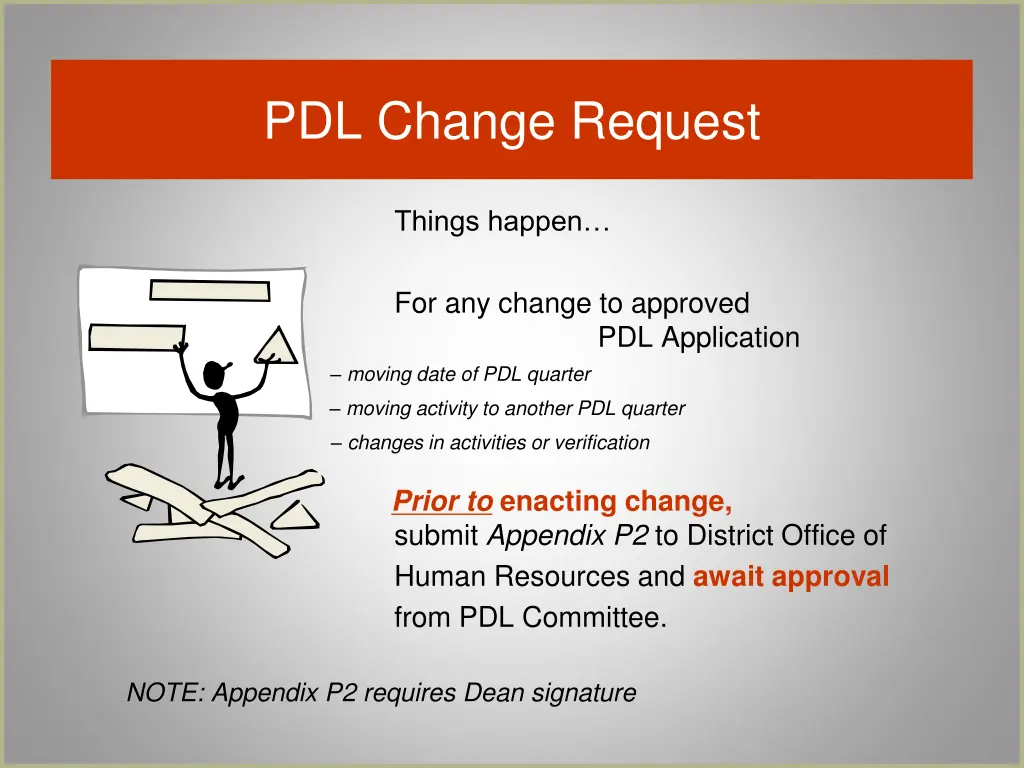 PDL Change Request

Things happen…

For any change to approved PDL Application

– moving date of PDL quarter

– moving activity to another PDL quarter

– changes in activities or verification

Prior to enacting change, submit Appendix P2 to District Office of Human Resources and await approval from PDL Committee.

NOTE: Appendix P2 requires Dean signature